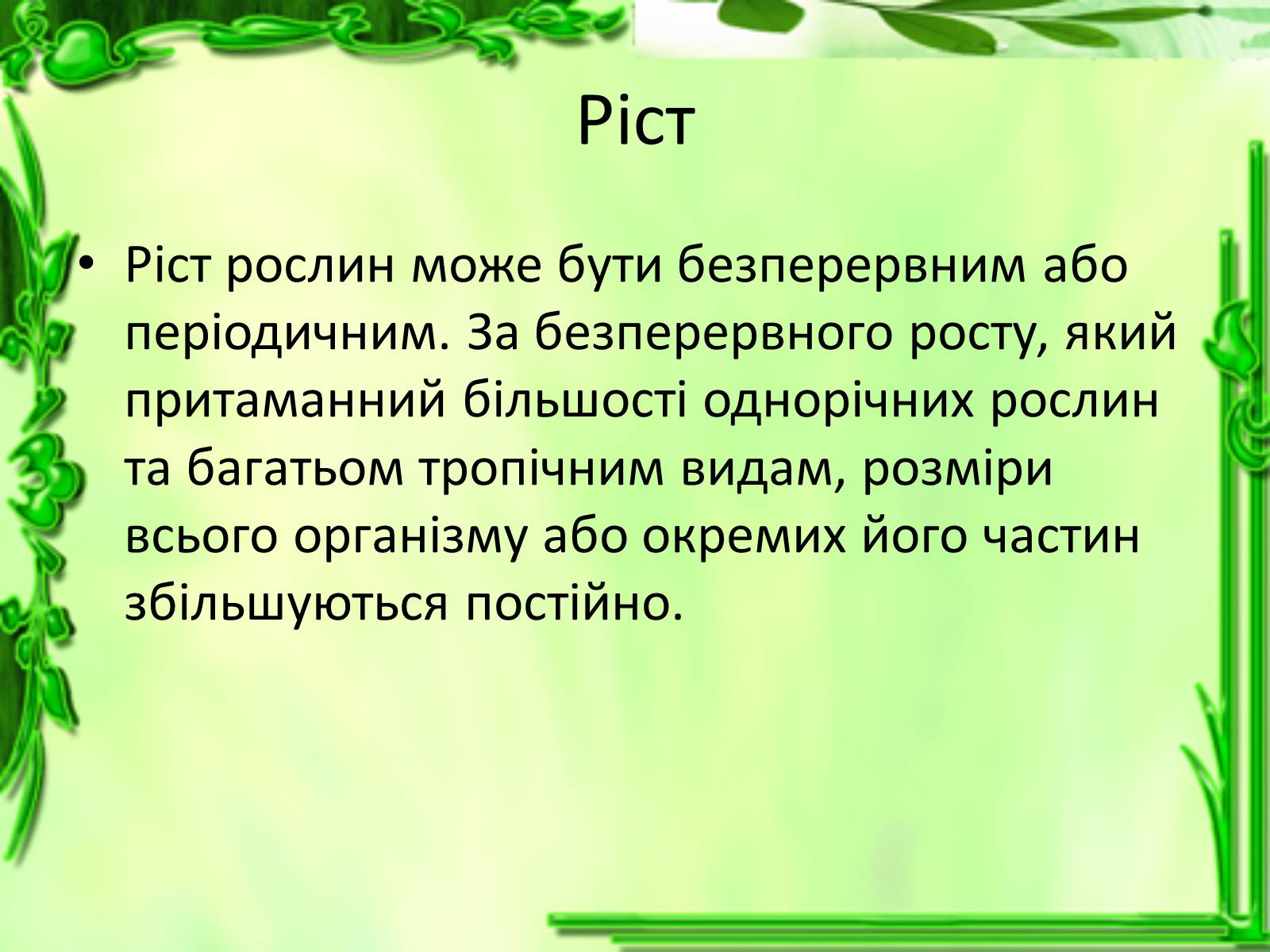 Ріст

• Ріст рослин може бути безперервним або періодичним. За безперервного росту, який притаманний більшості однорічних рослин та багатьом тропічним видам, розміри всього організму або окремих його частин збільшуються постійно.